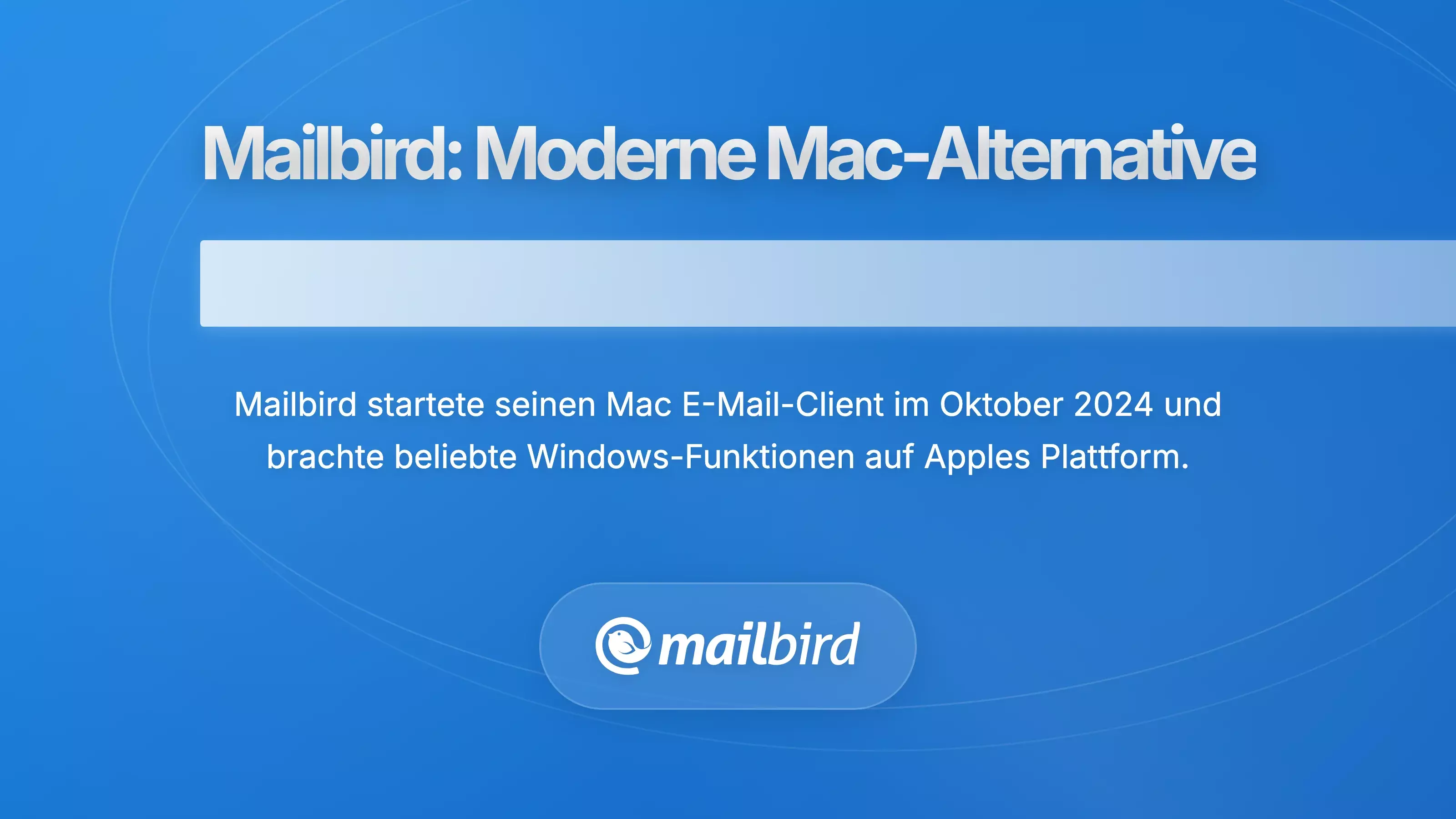 Mailbird: Moderne Mac-Alternative

Mailbird startete seinen Mac E-Mail-Client im Oktober 2024 und brachte beliebte Windows-Funktionen auf Apples Plattform.

mailbird